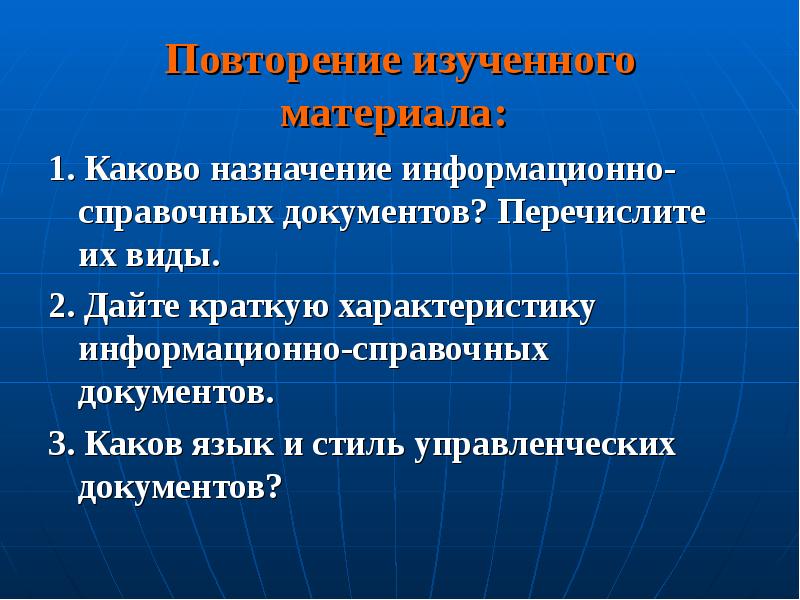 Повторение изученного материала:

1. Каково назначение информационно-справочных документов? Перечислите их виды.

2. Дайте краткую характеристику информационно-справочных документов.

3. Каков язык и стиль управленческих документов?